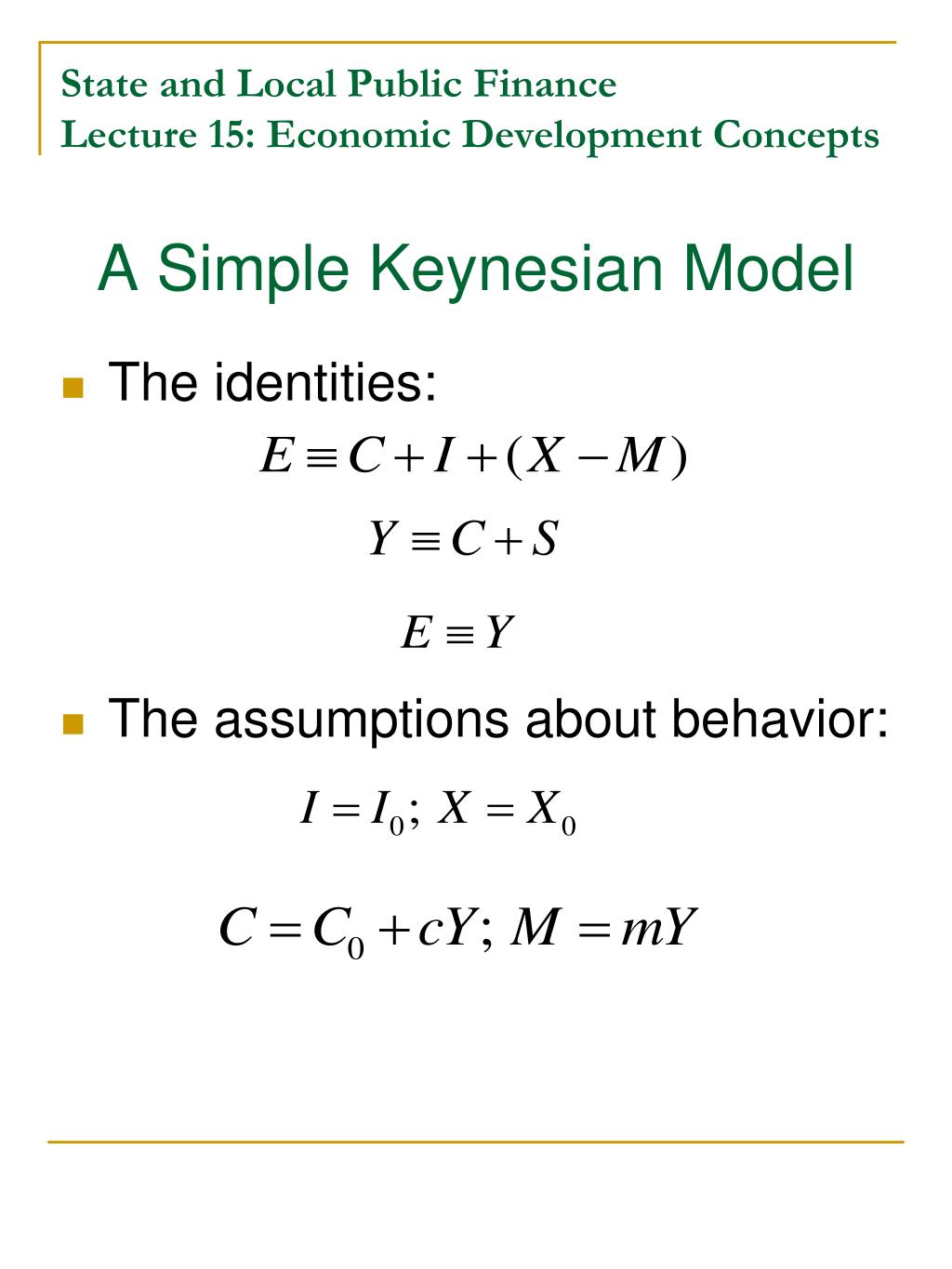 State and Local Public Finance
Lecture 15: Economic Development Concepts

A Simple Keynesian Model

The identities:

$E \equiv C + I + (X - M)$

$Y \equiv C + S$

$E \equiv Y$

The assumptions about behavior:

$I = I_0;\ X = X_0$

$C = C_0 + cY;\ M = mY$